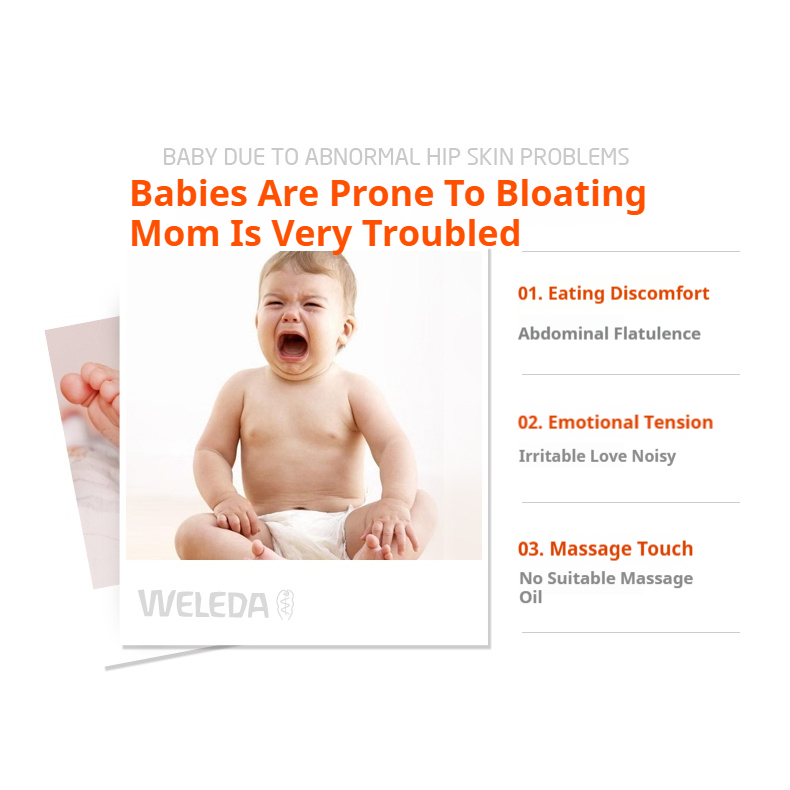 BABY DUE TO ABNORMAL HIP SKIN PROBLEMS

Babies Are Prone To Bloating
Mom Is Very Troubled

WELEDA

01. Eating Discomfort

Abdominal Flatulence

02. Emotional Tension

Irritable Love Noisy

03. Massage Touch

No Suitable Massage Oil